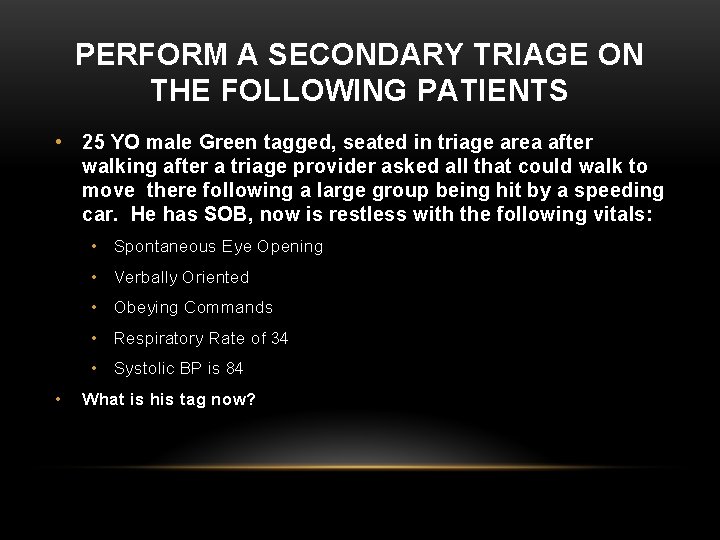 PERFORM A SECONDARY TRIAGE ON THE FOLLOWING PATIENTS

• 25 YO male Green tagged, seated in triage area after walking after a triage provider asked all that could walk to move there following a large group being hit by a speeding car. He has SOB, now is restless with the following vitals:
  • Spontaneous Eye Opening
  • Verbally Oriented
  • Obeying Commands
  • Respiratory Rate of 34
  • Systolic BP is 84
• What is his tag now?